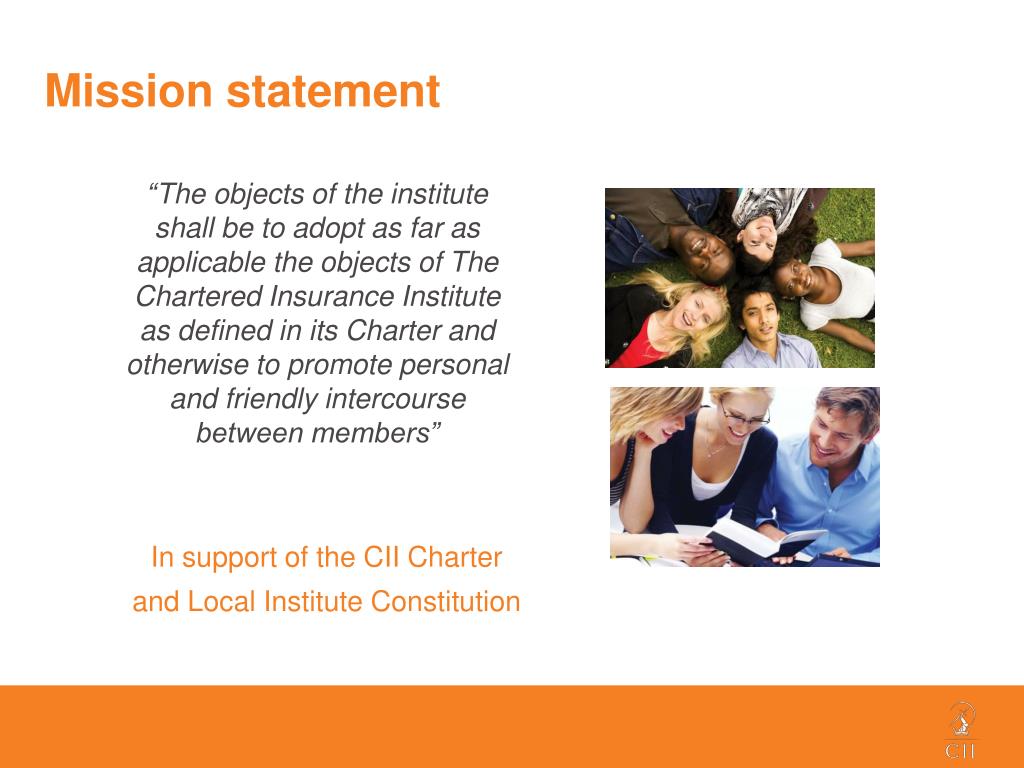 Mission statement

“The objects of the institute shall be to adopt as far as applicable the objects of The Chartered Insurance Institute as defined in its Charter and otherwise to promote personal and friendly intercourse between members”

In support of the CII Charter and Local Institute Constitution

CII